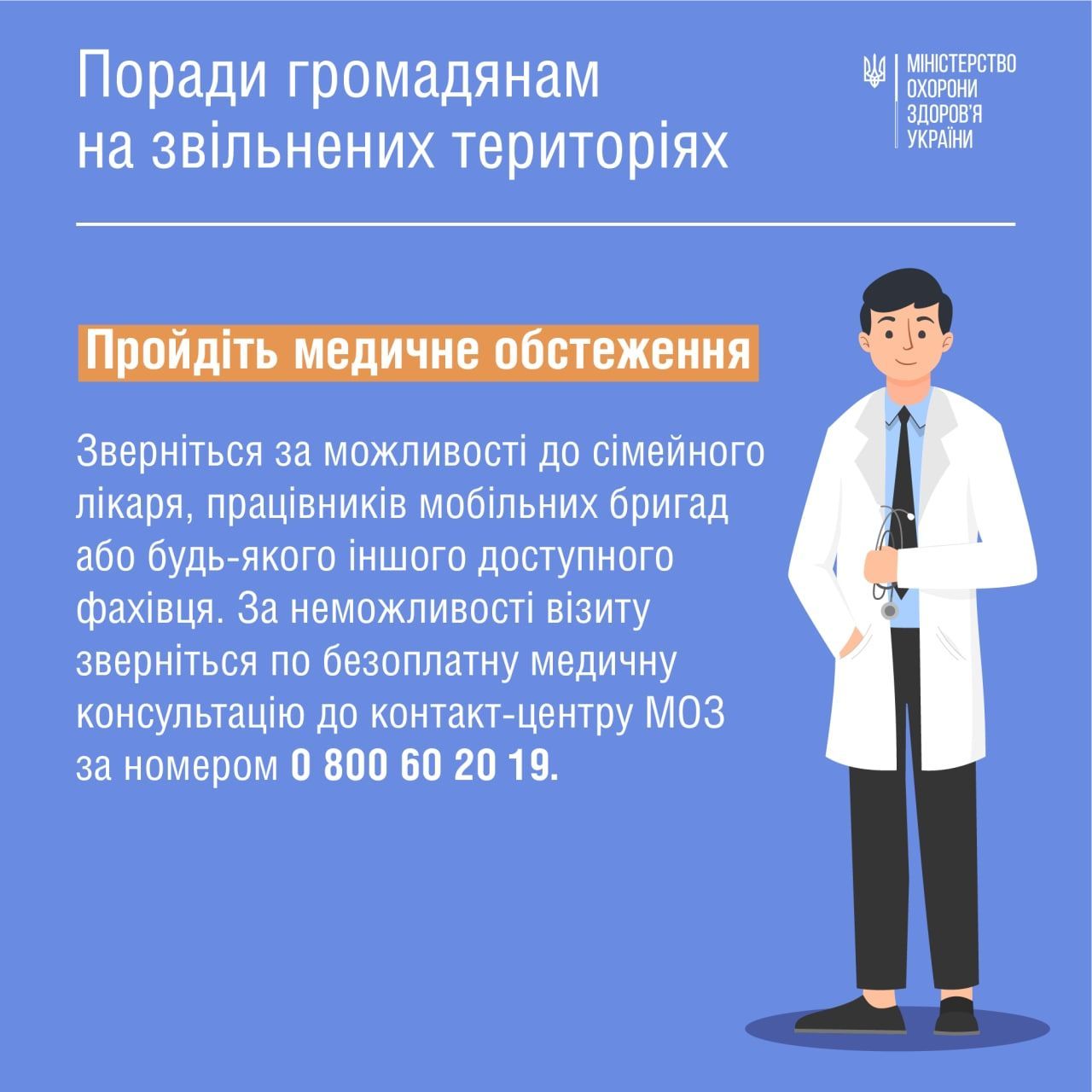 Поради громадянам на звільнених територіях

МІНІСТЕРСТВО ОХОРОНИ ЗДОРОВ'Я УКРАЇНИ

Пройдіть медичне обстеження

Зверніться за можливості до сімейного лікаря, працівників мобільних бригад або будь-якого іншого доступного фахівця. За неможливості візиту зверніться по безоплатну медичну консультацію до контакт-центру МОЗ за номером 0 800 60 20 19.